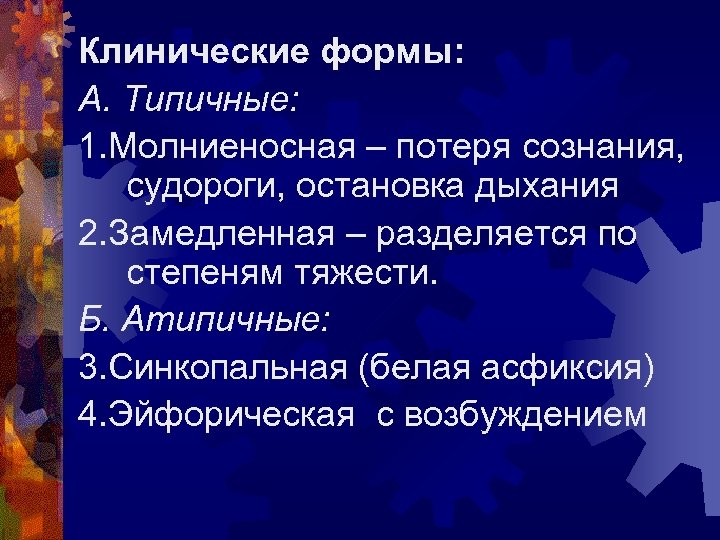 Клинические формы:
А. Типичные:
1.Молниеносная – потеря сознания, судороги, остановка дыхания
2.Замедленная – разделяется по степеням тяжести.
Б. Атипичные:
3.Синкопальная (белая асфиксия)
4.Эйфорическая  с возбуждением